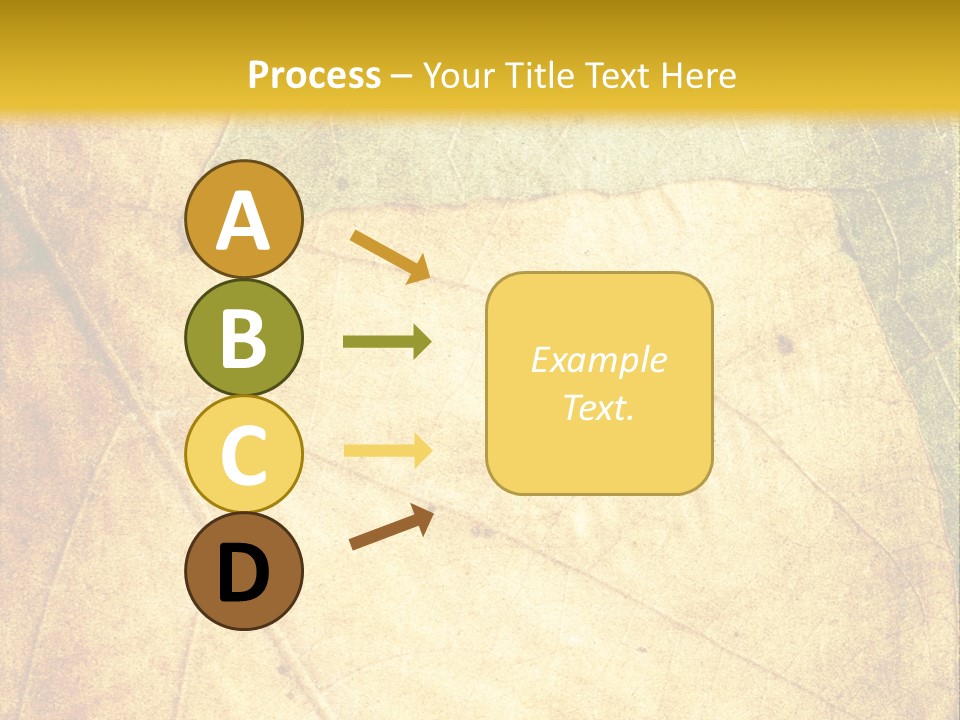 Process – Your Title Text Here

A

B

C

D

Example Text.